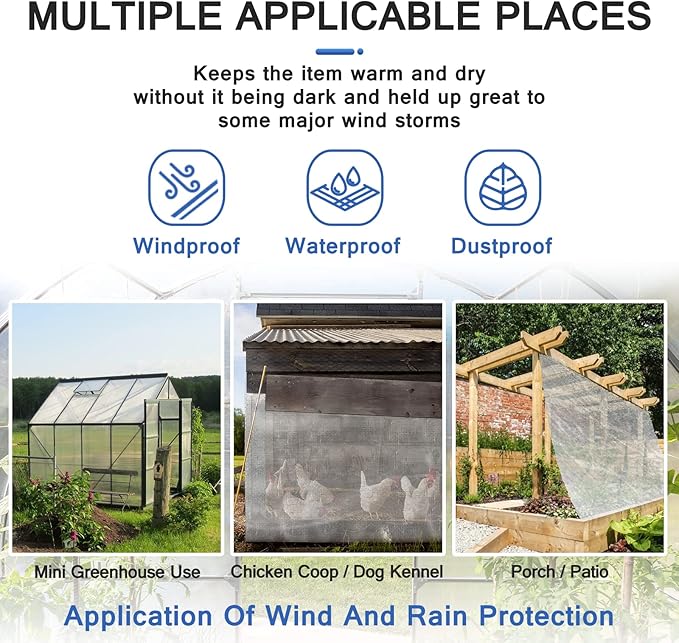 MULTIPLE APPLICABLE PLACES

Keeps the item warm and dry without it being dark and held up great to some major wind storms

Windproof

Waterproof

Dustproof

Mini Greenhouse Use

Chicken Coop / Dog Kennel

Porch / Patio

Application Of Wind And Rain Protection